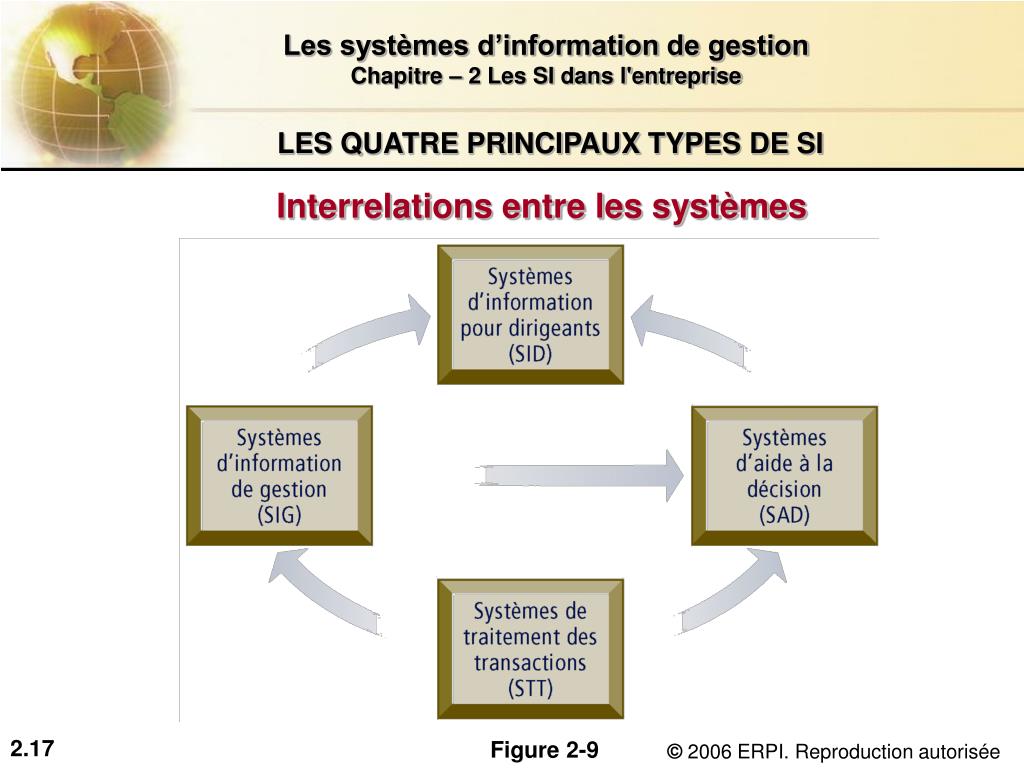 Les systèmes d'information de gestion
Chapitre – 2 Les SI dans l'entreprise

LES QUATRE PRINCIPAUX TYPES DE SI

Interrelations entre les systèmes

Systèmes d'information pour dirigeants (SID)

Systèmes d'information de gestion (SIG)

Systèmes d'aide à la décision (SAD)

Systèmes de traitement des transactions (STT)

2.17

Figure 2-9

© 2006 ERPI. Reproduction autorisée